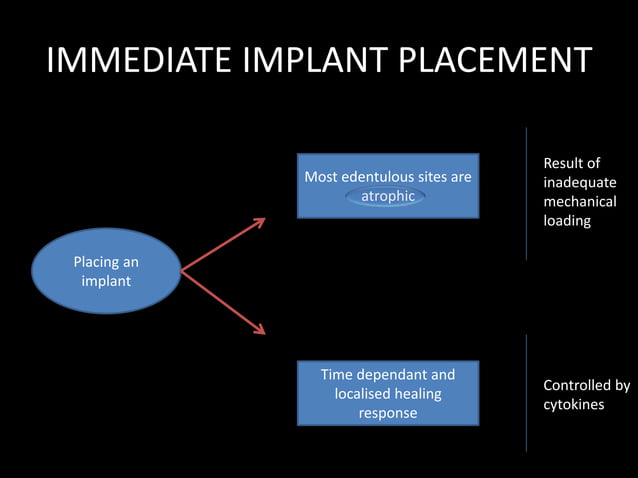 IMMEDIATE IMPLANT PLACEMENT

Placing an implant

Most edentulous sites are atrophic

Result of inadequate mechanical loading

Time dependant and localised healing response

Controlled by cytokines